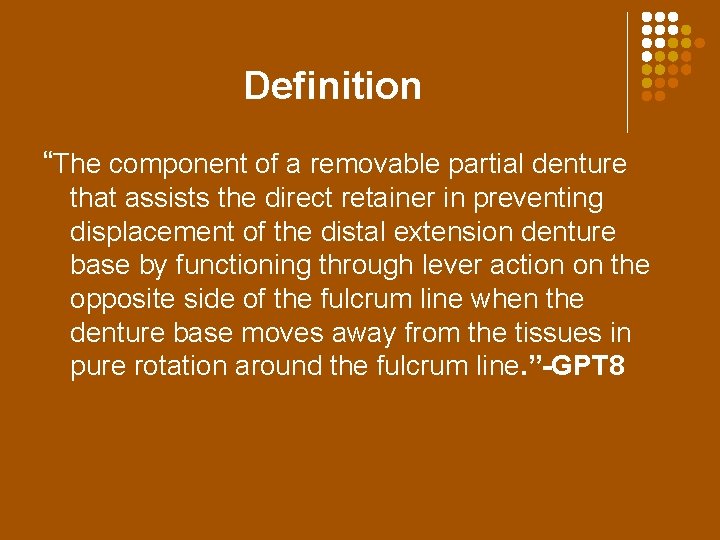 Definition

“The component of a removable partial denture that assists the direct retainer in preventing displacement of the distal extension denture base by functioning through lever action on the opposite side of the fulcrum line when the denture base moves away from the tissues in pure rotation around the fulcrum line.”-GPT8